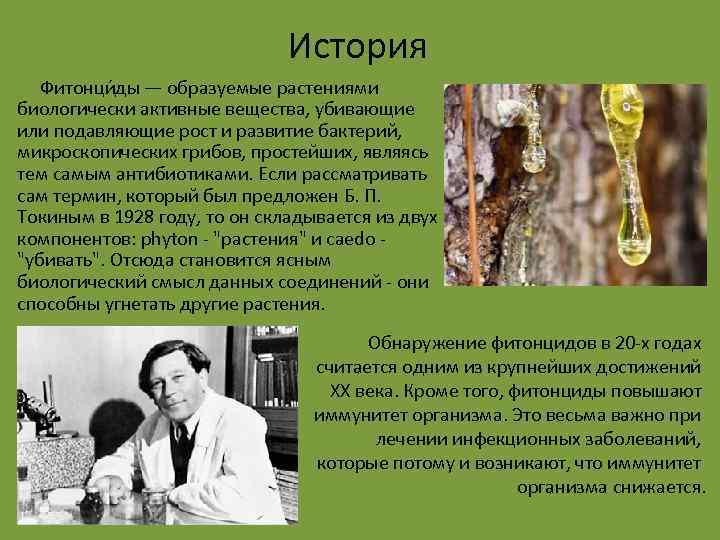 История

Фитонци́ды — образуемые растениями биологически активные вещества, убивающие или подавляющие рост и развитие бактерий, микроскопических грибов, простейших, являясь тем самым антибиотиками. Если рассматривать сам термин, который был предложен Б. П. Токиным в 1928 году, то он складывается из двух компонентов: phyton - "растения" и caedo - "убивать". Отсюда становится ясным биологический смысл данных соединений - они способны угнетать другие растения.

Обнаружение фитонцидов в 20-х годах считается одним из крупнейших достижений XX века. Кроме того, фитонциды повышают иммунитет организма. Это весьма важно при лечении инфекционных заболеваний, которые потому и возникают, что иммунитет организма снижается.